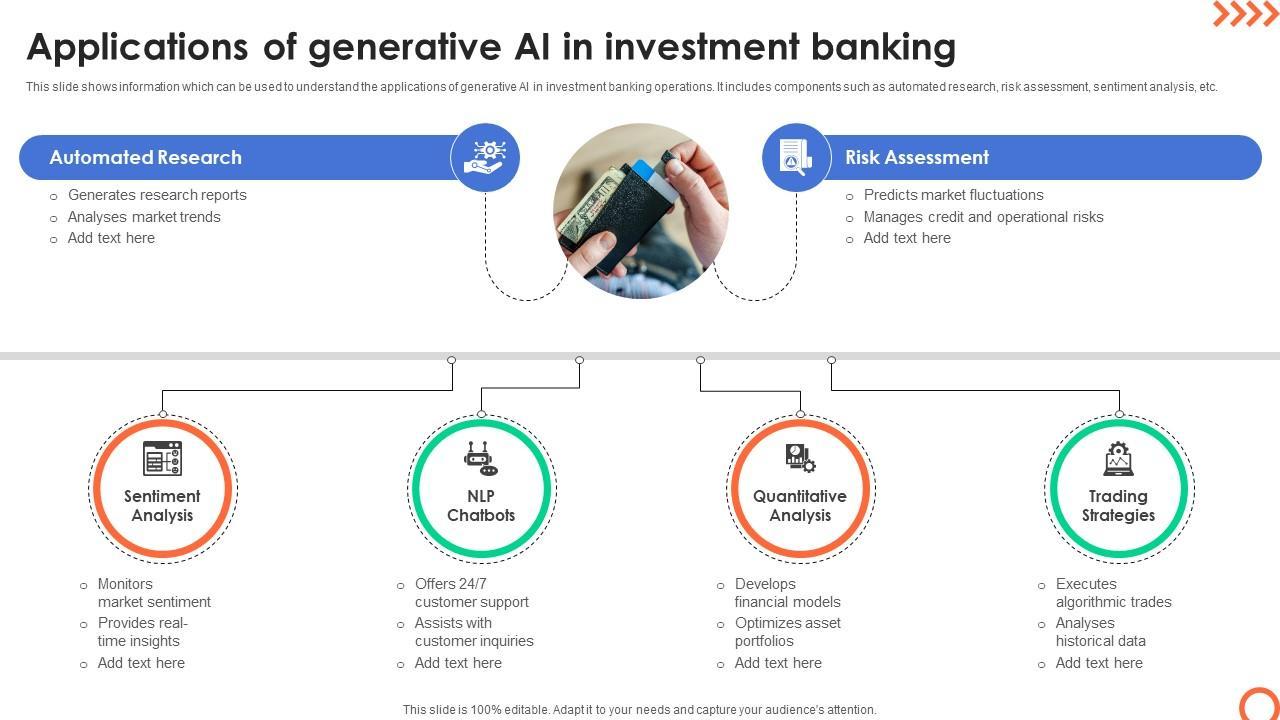 Applications of generative AI in investment banking

This slide shows information which can be used to understand the applications of generative AI in investment banking operations. It includes components such as automated research, risk assessment, sentiment analysis, etc.

Automated Research

- Generates research reports
- Analyses market trends
- Add text here

Risk Assessment

- Predicts market fluctuations
- Manages credit and operational risks
- Add text here

Sentiment Analysis

- Monitors market sentiment
- Provides real-time insights
- Add text here

NLP Chatbots

- Offers 24/7 customer support
- Assists with customer inquiries
- Add text here

Quantitative Analysis

- Develops financial models
- Optimizes asset portfolios
- Add text here

Trading Strategies

- Executes algorithmic trades
- Analyses historical data
- Add text here

This slide is 100% editable. Adapt it to your needs and capture your audience's attention.